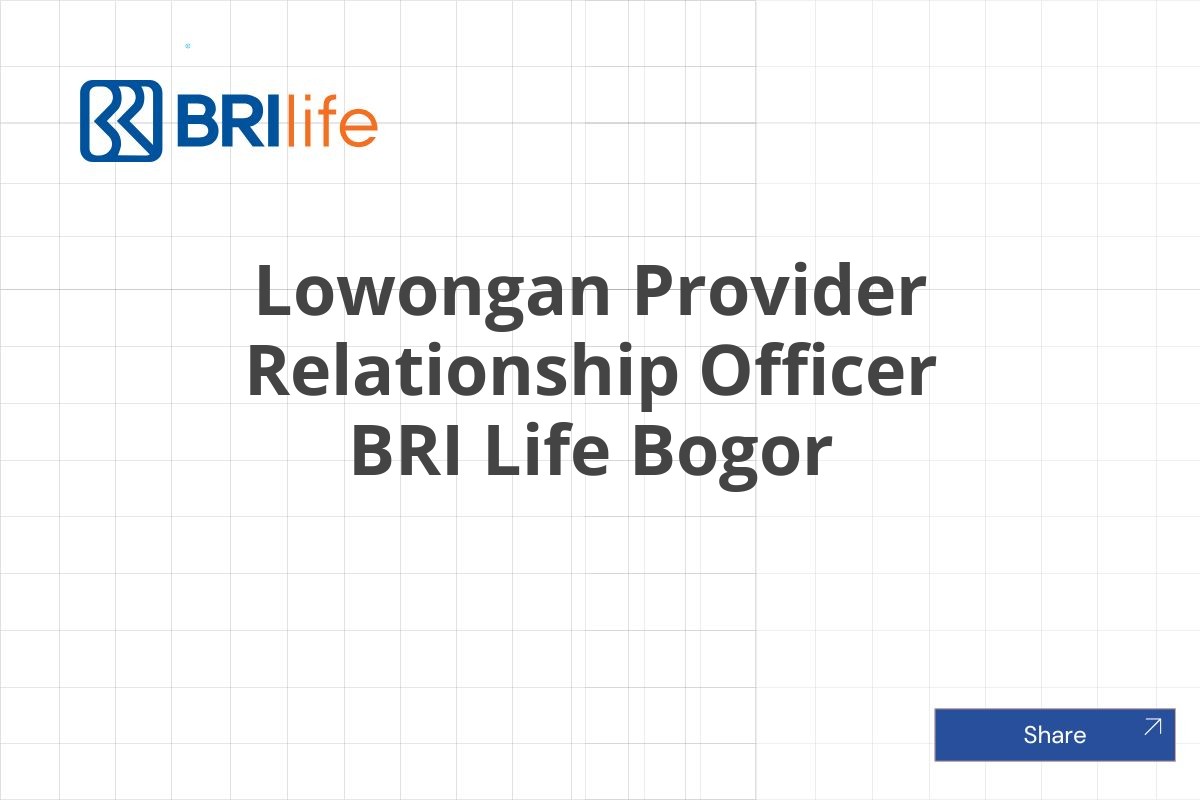 BRIlife

Lowongan Provider Relationship Officer BRI Life Bogor

Share